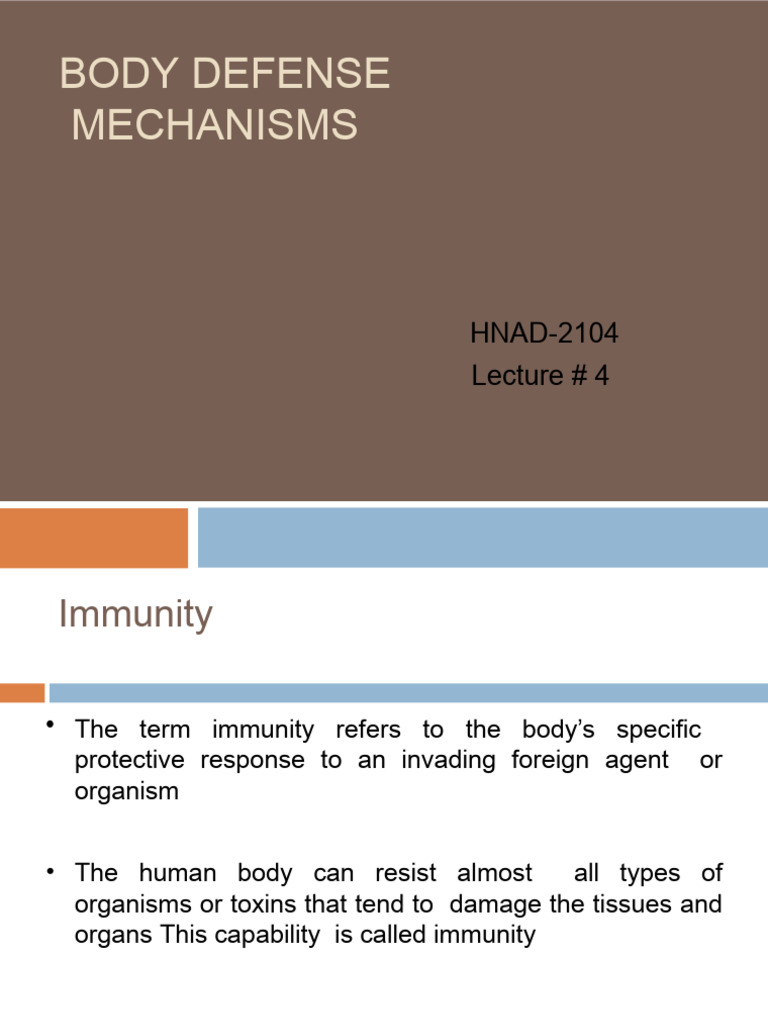 BODY DEFENSE MECHANISMS

HNAD-2104
Lecture # 4

Immunity

• The term immunity refers to the body's specific protective response to an invading foreign agent or organism

• The human body can resist almost all types of organisms or toxins that tend to damage the tissues and organs This capability is called immunity